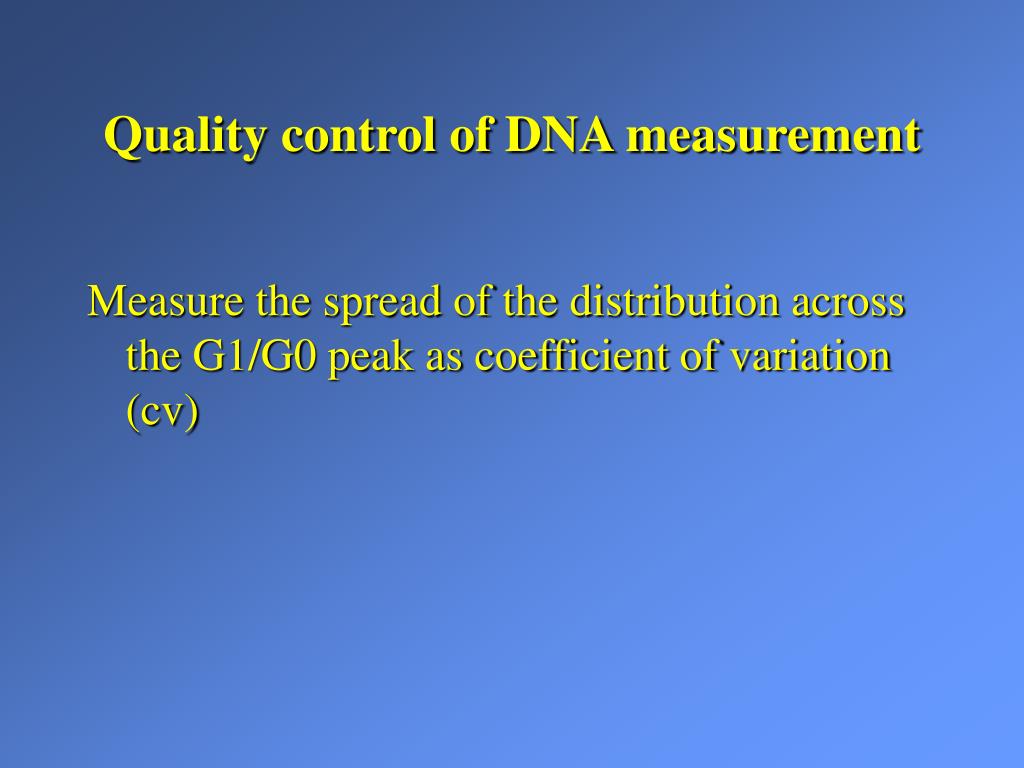 Quality control of DNA measurement

Measure the spread of the distribution across the G1/G0 peak as coefficient of variation (cv)